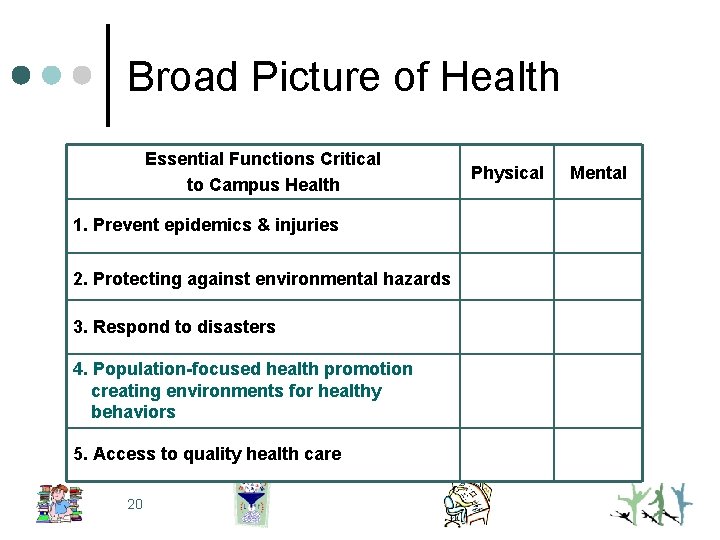 Broad Picture of Health

| Essential Functions Critical to Campus Health | Physical | Mental |
|---|---|---|
| 1. Prevent epidemics & injuries | | |
| 2. Protecting against environmental hazards | | |
| 3. Respond to disasters | | |
| 4. Population-focused health promotion creating environments for healthy behaviors | | |
| 5. Access to quality health care | | |

20